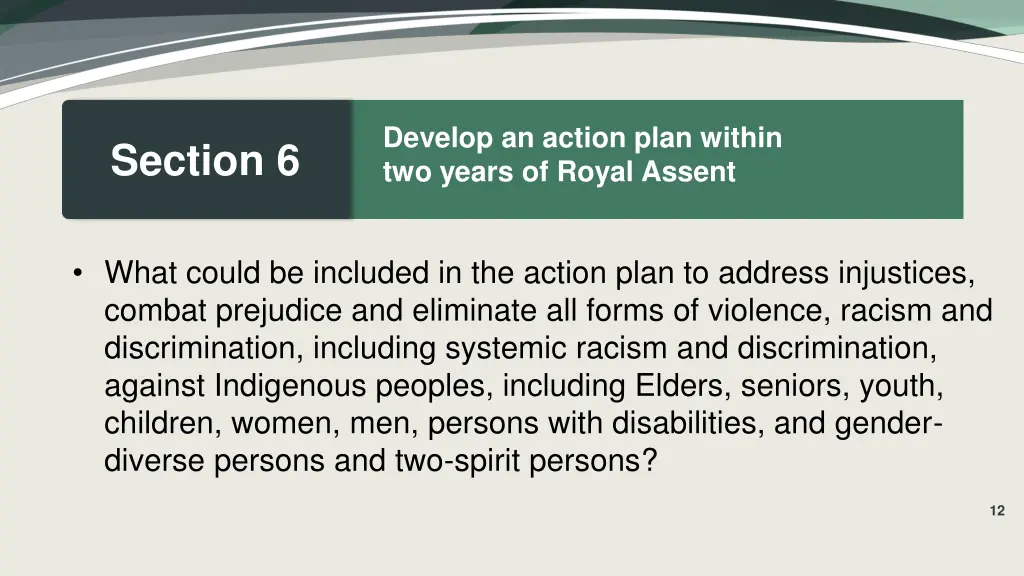 Section 6

Develop an action plan within two years of Royal Assent

• What could be included in the action plan to address injustices, combat prejudice and eliminate all forms of violence, racism and discrimination, including systemic racism and discrimination, against Indigenous peoples, including Elders, seniors, youth, children, women, men, persons with disabilities, and gender-diverse persons and two-spirit persons?

12